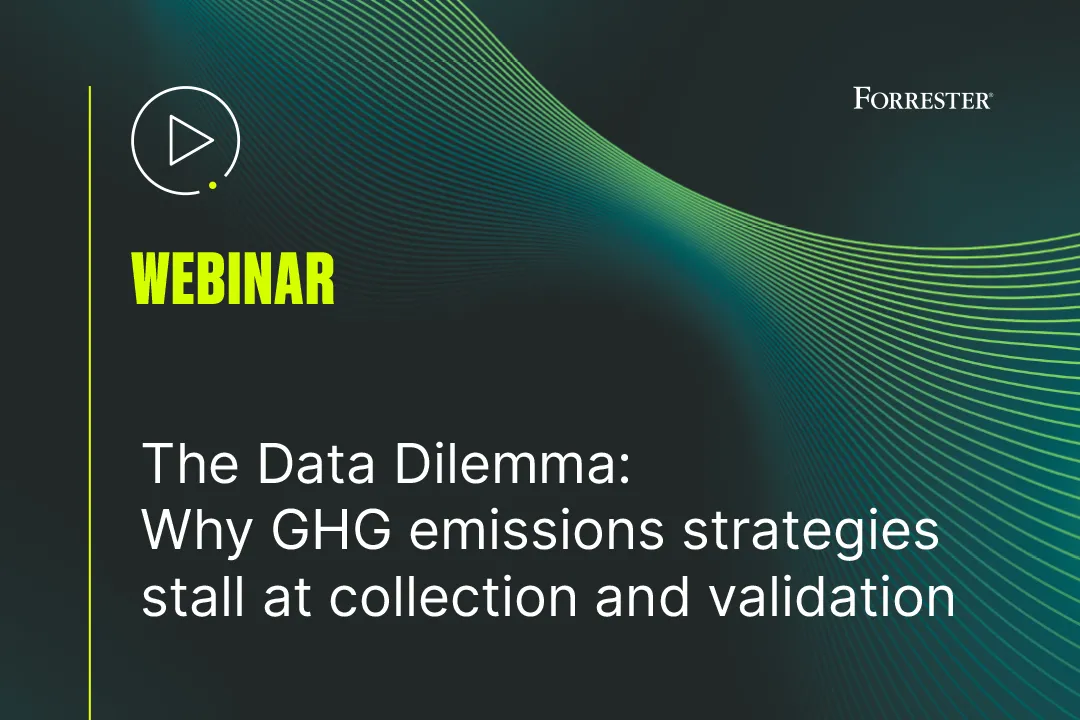 FORRESTER®

WEBINAR

The Data Dilemma:
Why GHG emissions strategies stall at collection and validation